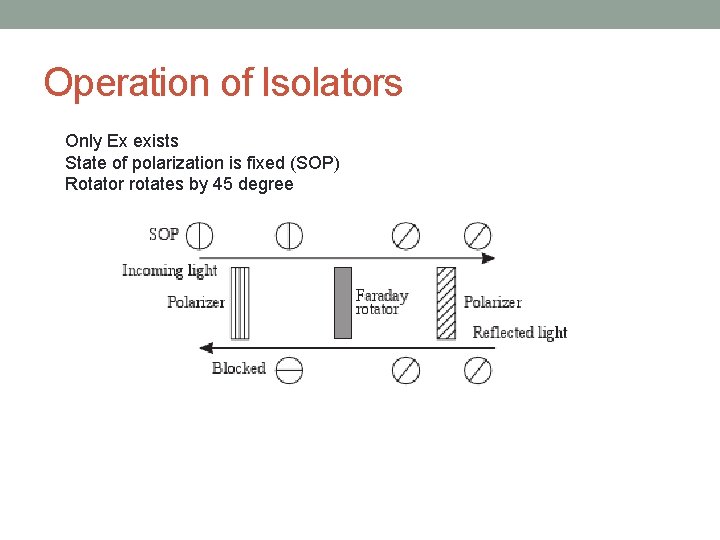 Operation of Isolators

Only Ex exists
State of polarization is fixed (SOP)
Rotator rotates by 45 degree

SOP

Incoming light

Polarizer

Faraday rotator

Polarizer

Reflected light

Blocked